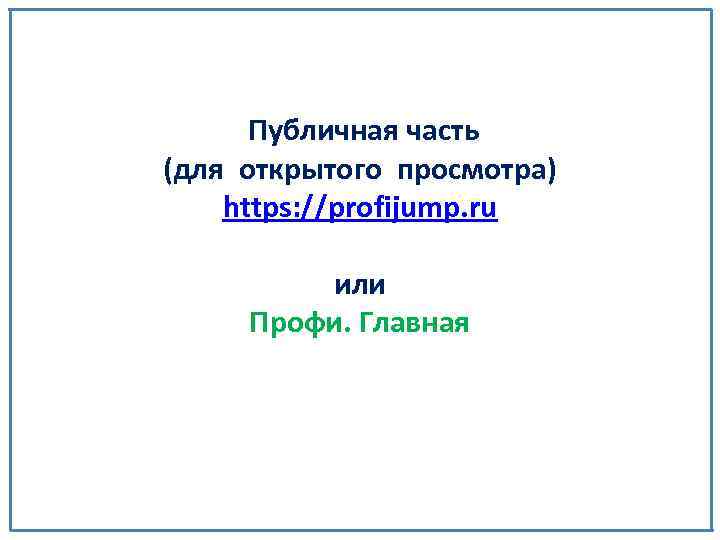 Публичная часть
(для открытого просмотра)
https://profijump.ru

или
Профи. Главная